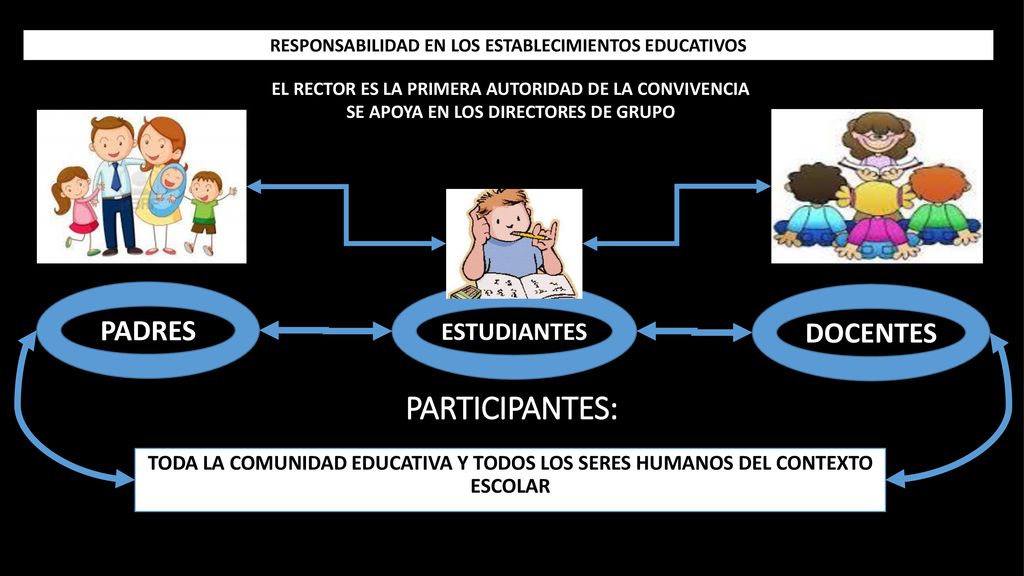 RESPONSABILIDAD EN LOS ESTABLECIMIENTOS EDUCATIVOS

EL RECTOR ES LA PRIMERA AUTORIDAD DE LA CONVIVENCIA
SE APOYA EN LOS DIRECTORES DE GRUPO

PADRES

ESTUDIANTES

DOCENTES

PARTICIPANTES:

TODA LA COMUNIDAD EDUCATIVA Y TODOS LOS SERES HUMANOS DEL CONTEXTO ESCOLAR